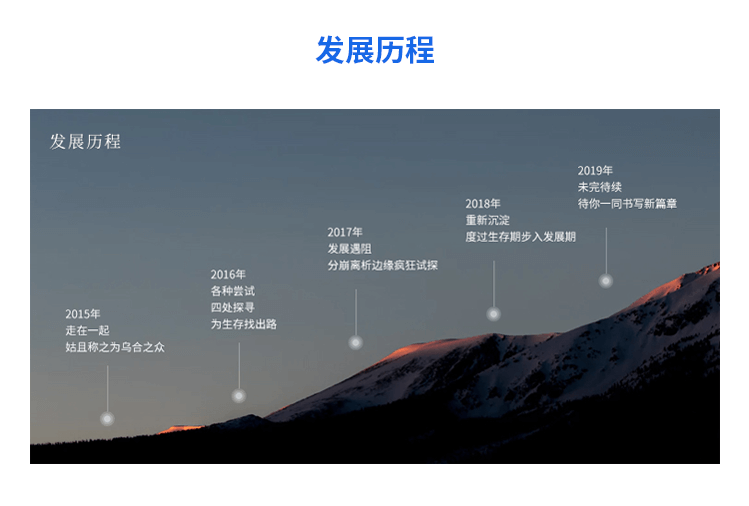 发展历程

发展历程

2015年
走在一起
姑且称之为乌合之众

2016年
各种尝试
四处探寻
为生存找出路

2017年
发展遇阻
分崩离析边缘疯狂试探

2018年
重新沉淀
度过生存期步入发展期

2019年
未完待续
待你一同书写新篇章